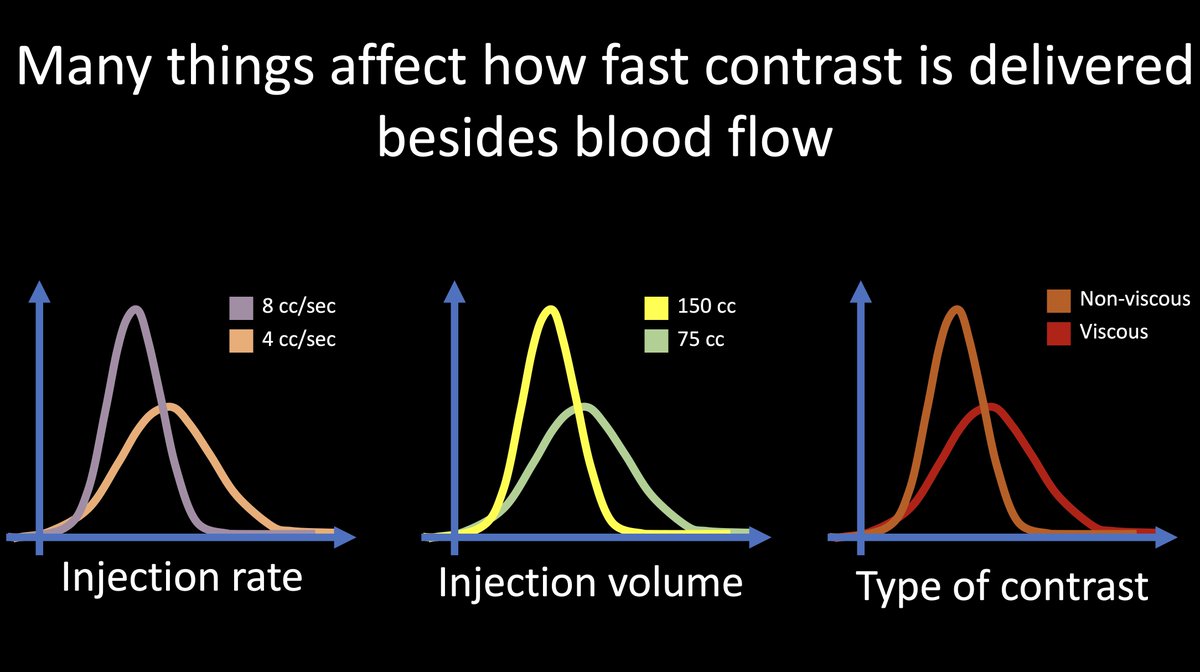 Many things affect how fast contrast is delivered besides blood flow

8 cc/sec
4 cc/sec

Injection rate

150 cc
75 cc

Injection volume

Non-viscous
Viscous

Type of contrast